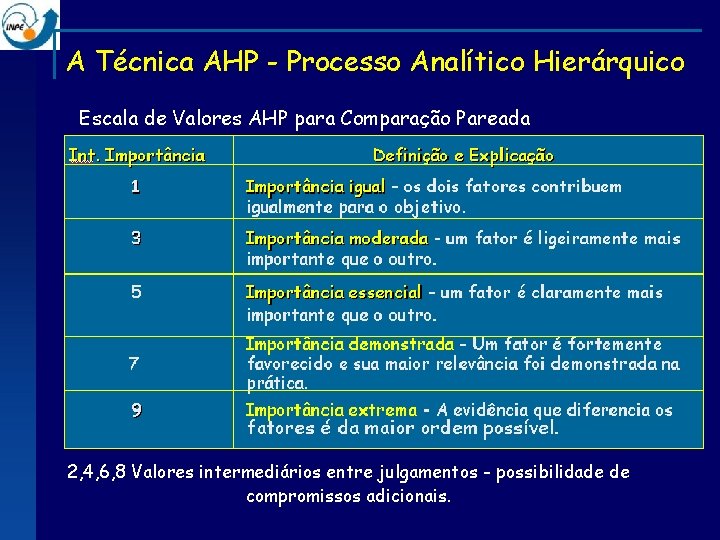 INPE

A Técnica AHP - Processo Analítico Hierárquico

Escala de Valores AHP para Comparação Pareada

| Int. Importância | Definição e Explicação |
|---|---|
| 1 | Importância igual - os dois fatores contribuem igualmente para o objetivo. |
| 3 | Importância moderada - um fator é ligeiramente mais importante que o outro. |
| 5 | Importância essencial - um fator é claramente mais importante que o outro. |
| 7 | Importância demonstrada - Um fator é fortemente favorecido e sua maior relevância foi demonstrada na prática. |
| 9 | Importância extrema - A evidência que diferencia os fatores é da maior ordem possível. |

2,4,6,8 Valores intermediários entre julgamentos - possibilidade de compromissos adicionais.